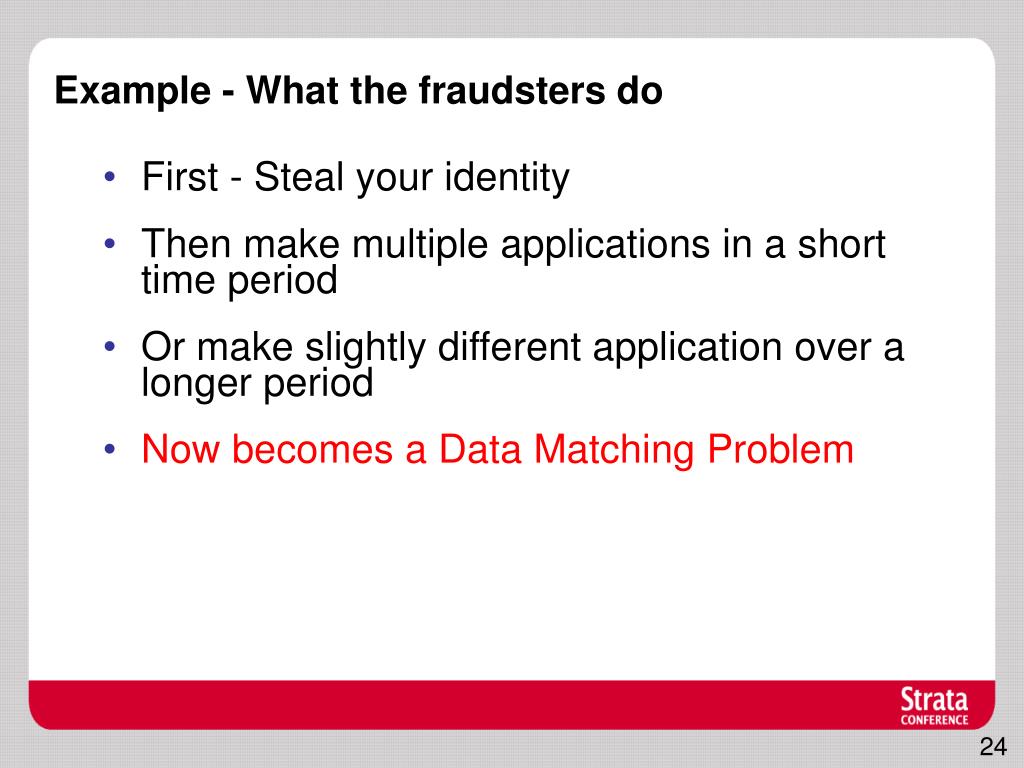 Example - What the fraudsters do

• First - Steal your identity

• Then make multiple applications in a short time period

• Or make slightly different application over a longer period

• Now becomes a Data Matching Problem

Strata CONFERENCE

24